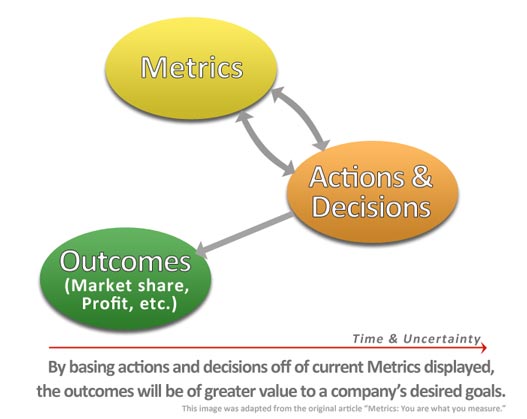 Metrics

Actions & Decisions

Outcomes (Market share, Profit, etc.)

Time & Uncertainty

By basing actions and decisions off of current Metrics displayed, the outcomes will be of greater value to a company's desired goals.

This image was adapted from the original article "Metrics: You are what you measure."